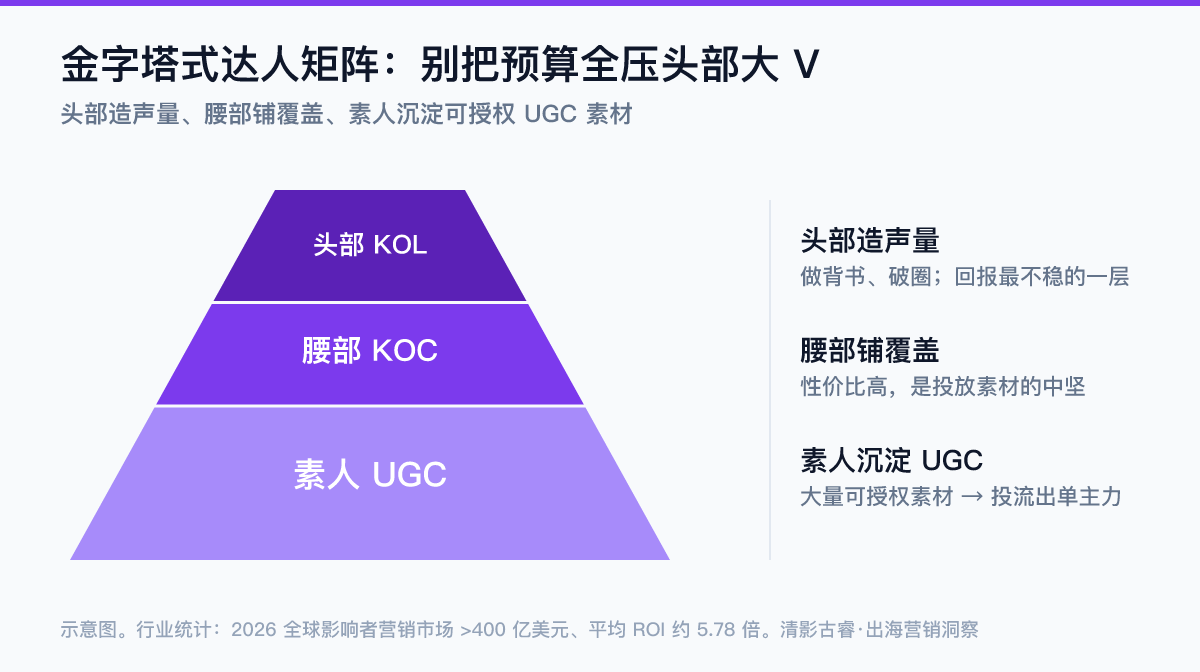 金字塔式达人矩阵：别把预算全压头部大 V

头部造声量、腰部铺覆盖、素人沉淀可授权 UGC 素材

头部 KOL

腰部 KOC

素人 UGC

头部造声量

做背书、破圈；回报最不稳的一层

腰部铺覆盖

性价比高，是投放素材的中坚

素人沉淀 UGC

大量可授权素材 → 投流出单主力

示意图。行业统计：2026 全球影响者营销市场 >400 亿美元、平均 ROI 约 5.78 倍。清影古睿·出海营销洞察